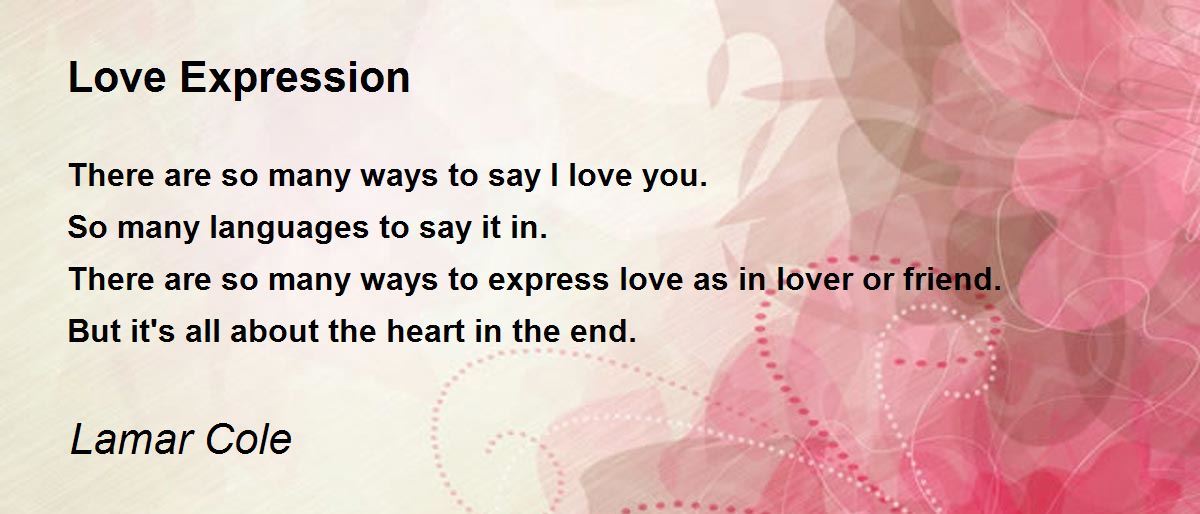 Love Expression

There are so many ways to say I love you.
So many languages to say it in.
There are so many ways to express love as in lover or friend.
But it's all about the heart in the end.

Lamar Cole